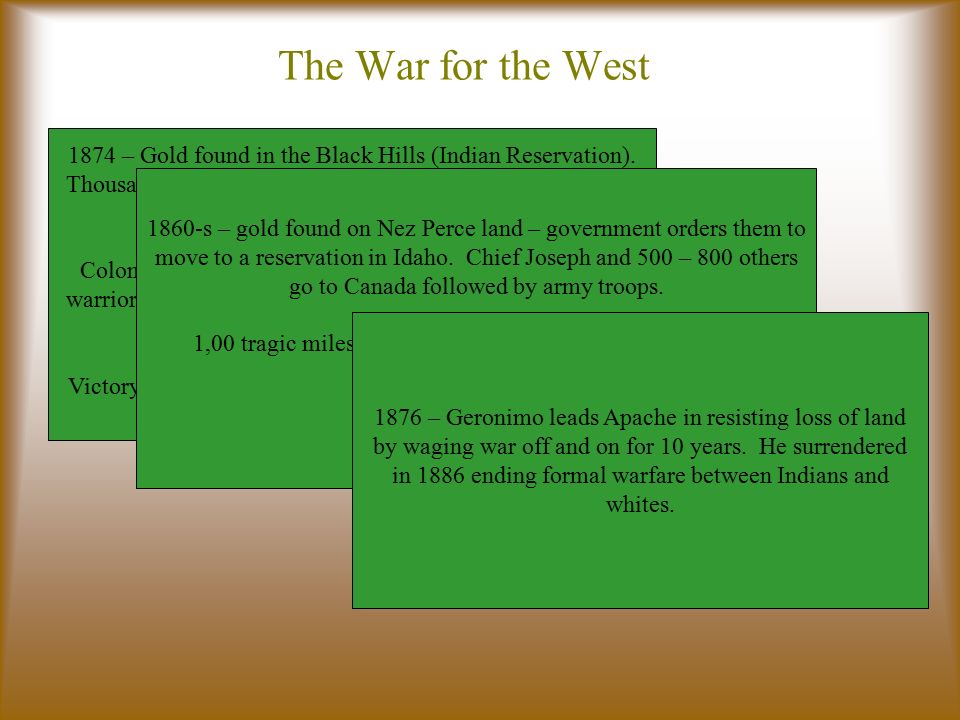 The War for the West

1874 – Gold found in the Black Hills (Indian Reservation). Thousa

Colon warrior

Victory

1860-s – gold found on Nez Perce land – government orders them to move to a reservation in Idaho. Chief Joseph and 500 – 800 others go to Canada followed by army troops.

1,00 tragic miles

1876 – Geronimo leads Apache in resisting loss of land by waging war off and on for 10 years. He surrendered in 1886 ending formal warfare between Indians and whites.